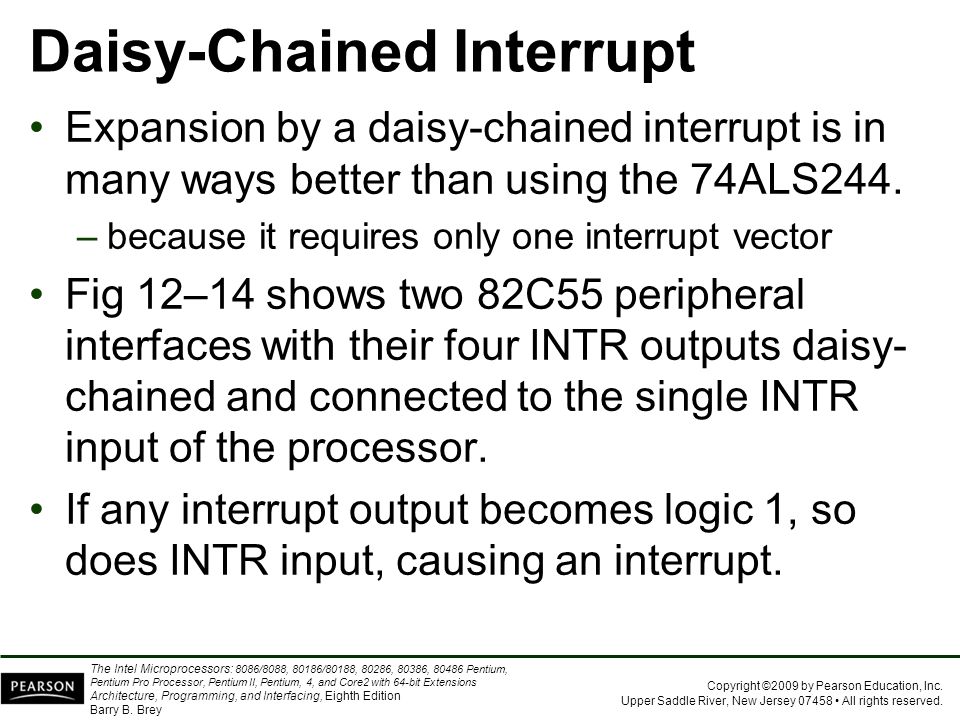 Daisy-Chained Interrupt

• Expansion by a daisy-chained interrupt is in many ways better than using the 74ALS244.
– because it requires only one interrupt vector

• Fig 12–14 shows two 82C55 peripheral interfaces with their four INTR outputs daisy-chained and connected to the single INTR input of the processor.

• If any interrupt output becomes logic 1, so does INTR input, causing an interrupt.

PEARSON

The Intel Microprocessors: 8086/8088, 80186/80188, 80286, 80386, 80486 Pentium, Pentium Pro Processor, Pentium II, Pentium, 4, and Core2 with 64-bit Extensions Architecture, Programming, and Interfacing, Eighth Edition
Barry B. Brey

Copyright ©2009 by Pearson Education, Inc.
Upper Saddle River, New Jersey 07458 • All rights reserved.